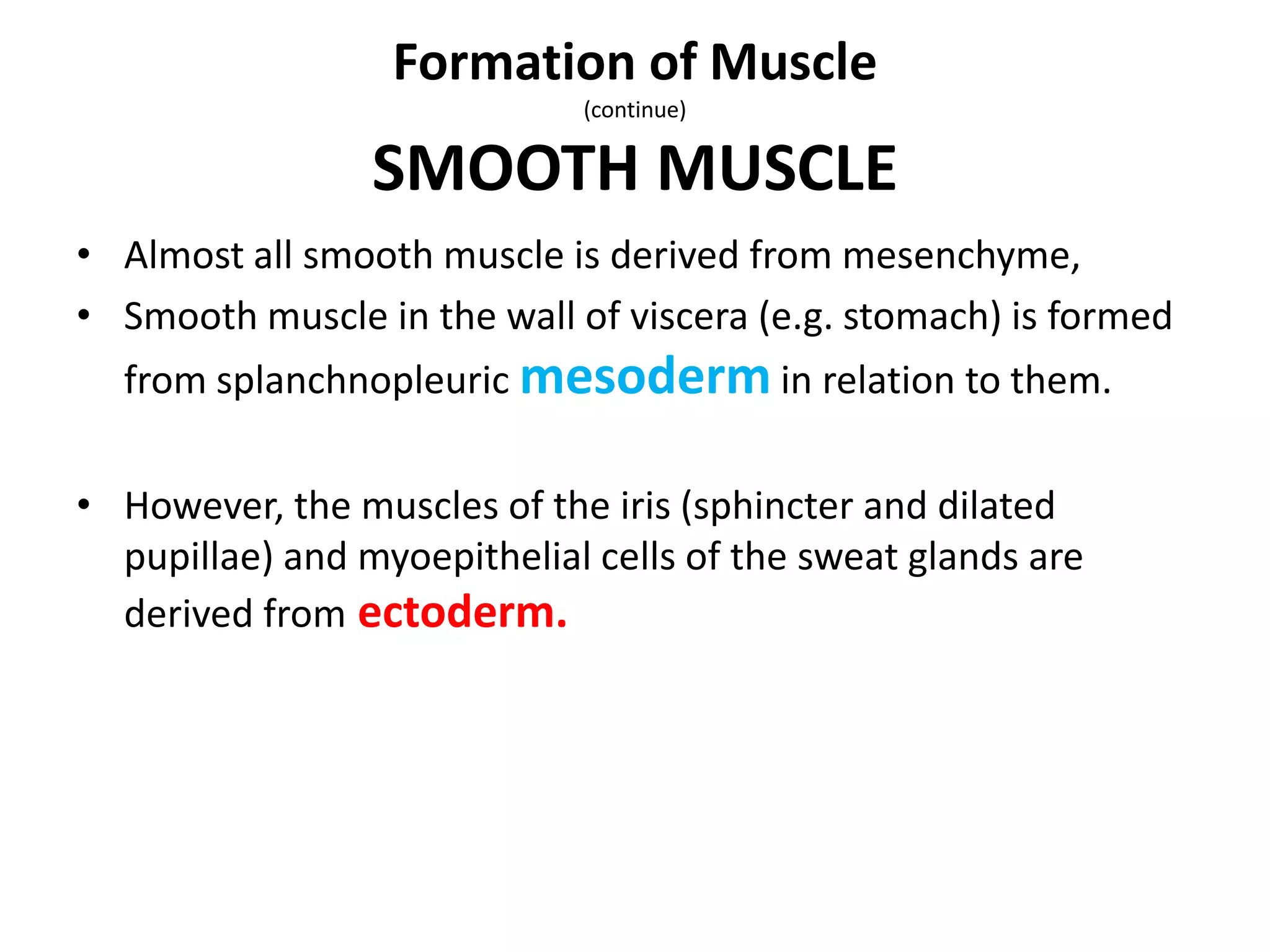 Formation of Muscle
(continue)
SMOOTH MUSCLE

• Almost all smooth muscle is derived from mesenchyme,
• Smooth muscle in the wall of viscera (e.g. stomach) is formed from splanchnopleuric mesoderm in relation to them.

• However, the muscles of the iris (sphincter and dilated pupillae) and myoepithelial cells of the sweat glands are derived from ectoderm.